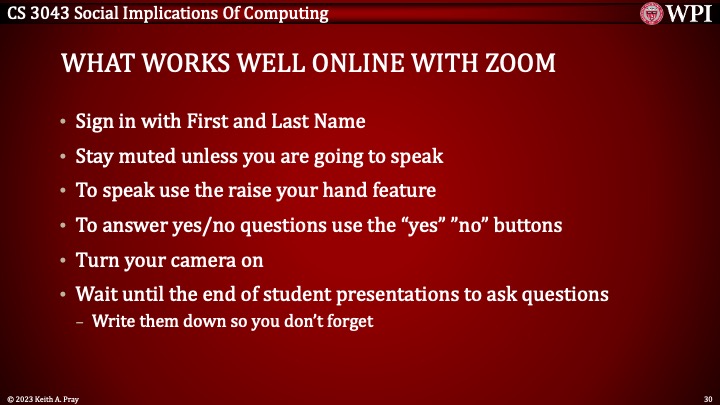 CS 3043 Social Implications Of Computing

WPI

WHAT WORKS WELL ONLINE WITH ZOOM

• Sign in with First and Last Name
• Stay muted unless you are going to speak
• To speak use the raise your hand feature
• To answer yes/no questions use the “yes” ”no” buttons
• Turn your camera on
• Wait until the end of student presentations to ask questions
– Write them down so you don’t forget

© 2023 Keith A. Pray

30